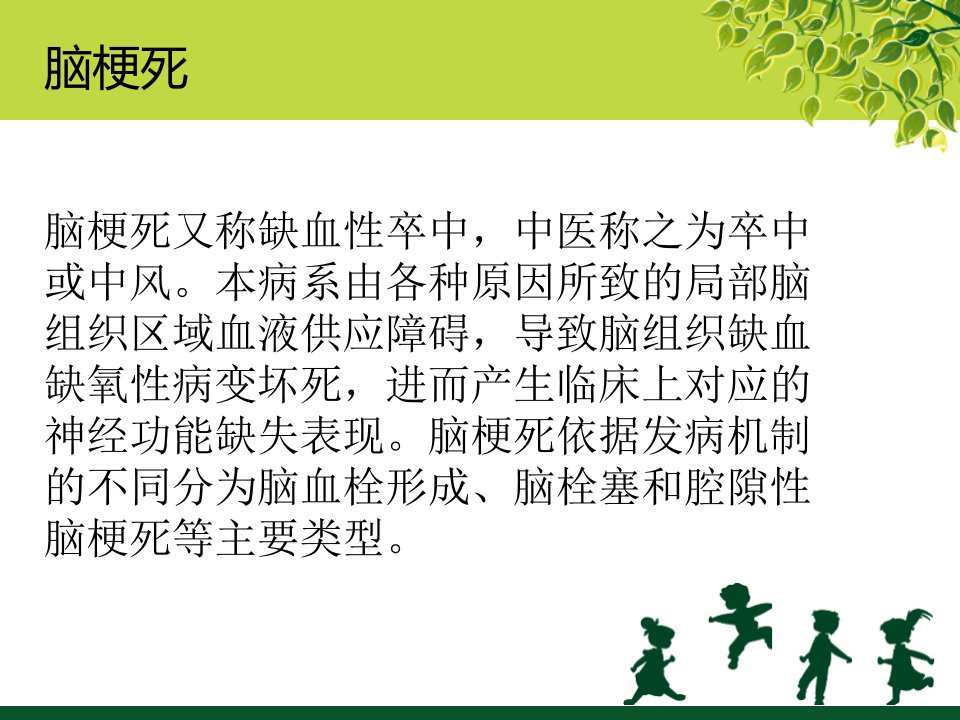 脑梗死

脑梗死又称缺血性卒中，中医称之为卒中或中风。本病系由各种原因所致的局部脑组织区域血液供应障碍，导致脑组织缺血缺氧性病变坏死，进而产生临床上对应的神经功能缺失表现。脑梗死依据发病机制的不同分为脑血栓形成、脑栓塞和腔隙性脑梗死等主要类型。